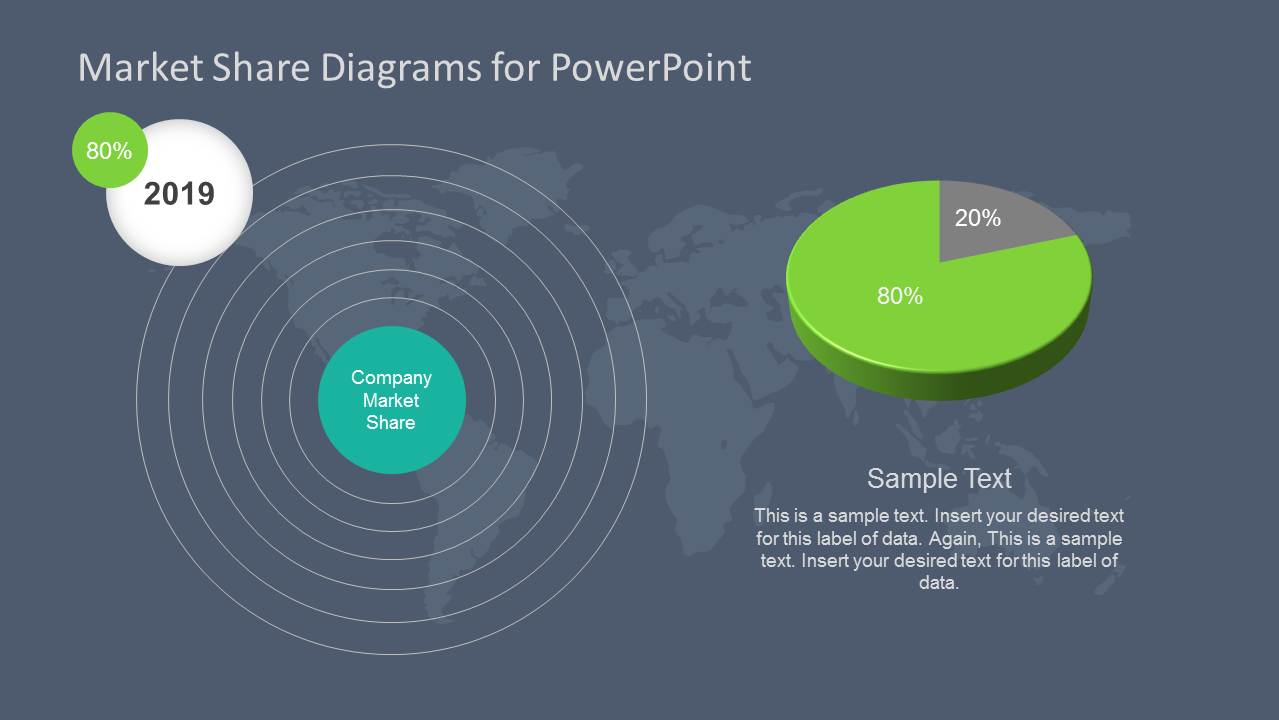 Market Share Diagrams for PowerPoint

80%

2019

Company Market Share

20%

80%

Sample Text

This is a sample text. Insert your desired text for this label of data. Again, This is a sample text. Insert your desired text for this label of data.